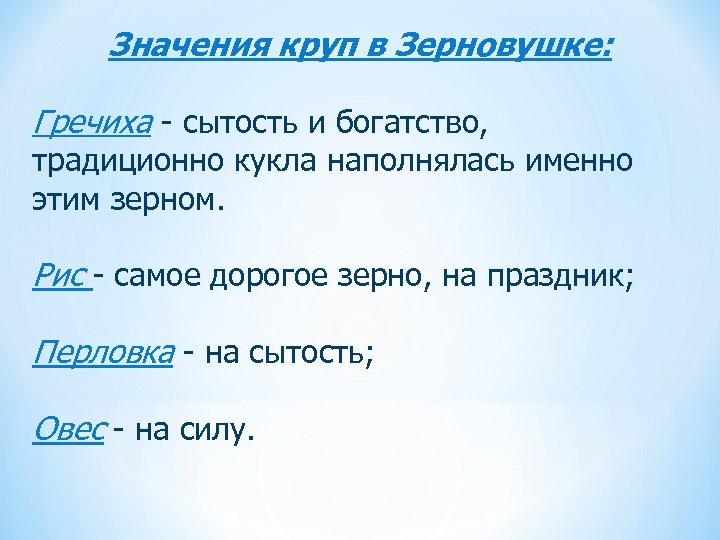 Значения круп в Зерновушке:

Гречиха - сытость и богатство, традиционно кукла наполнялась именно этим зерном.

Рис - самое дорогое зерно, на праздник;

Перловка - на сытость;

Овес - на силу.